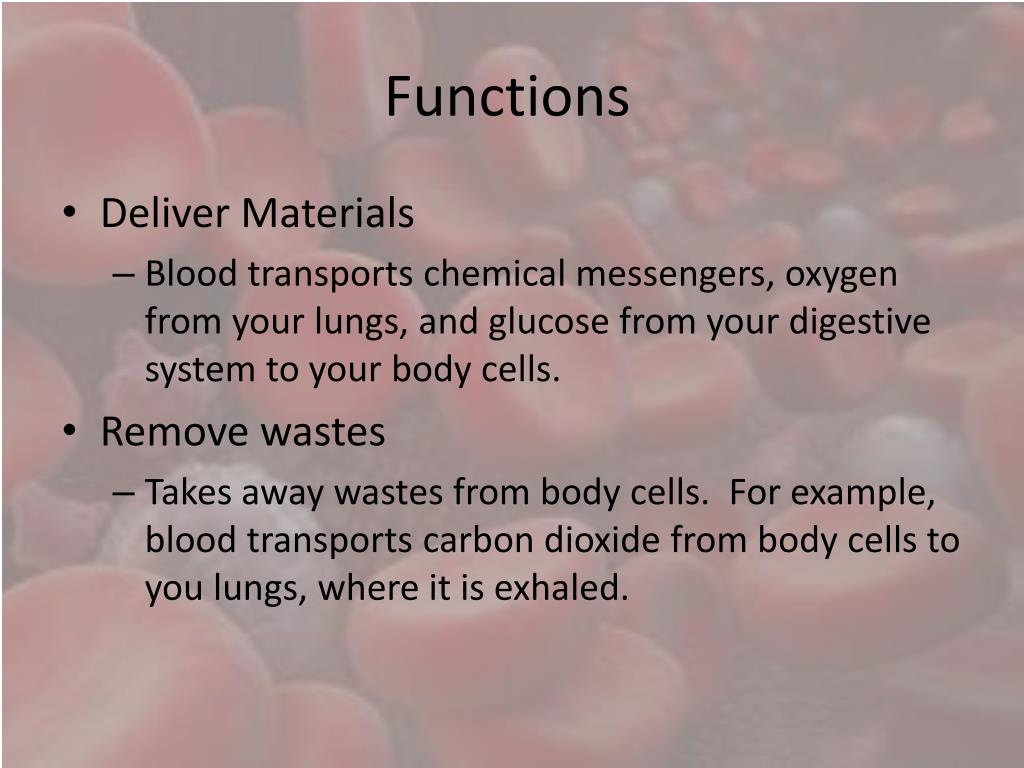 Functions

• Deliver Materials
– Blood transports chemical messengers, oxygen from your lungs, and glucose from your digestive system to your body cells.

• Remove wastes
– Takes away wastes from body cells. For example, blood transports carbon dioxide from body cells to you lungs, where it is exhaled.